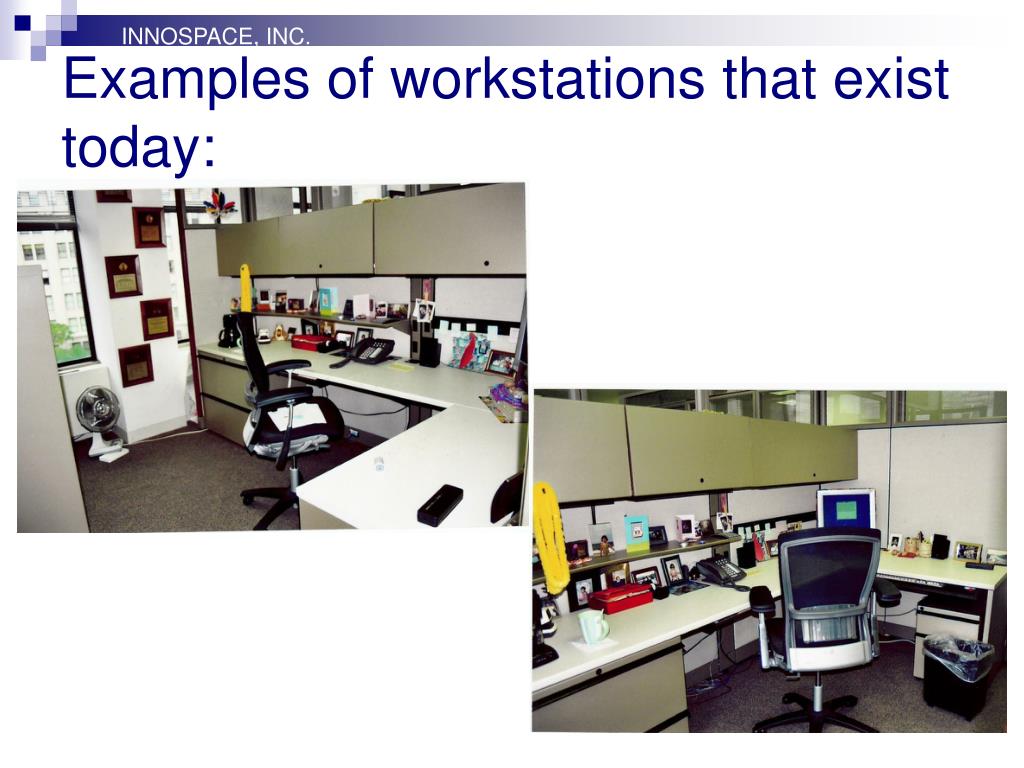 INNOSPACE, INC.

Examples of workstations that exist today: